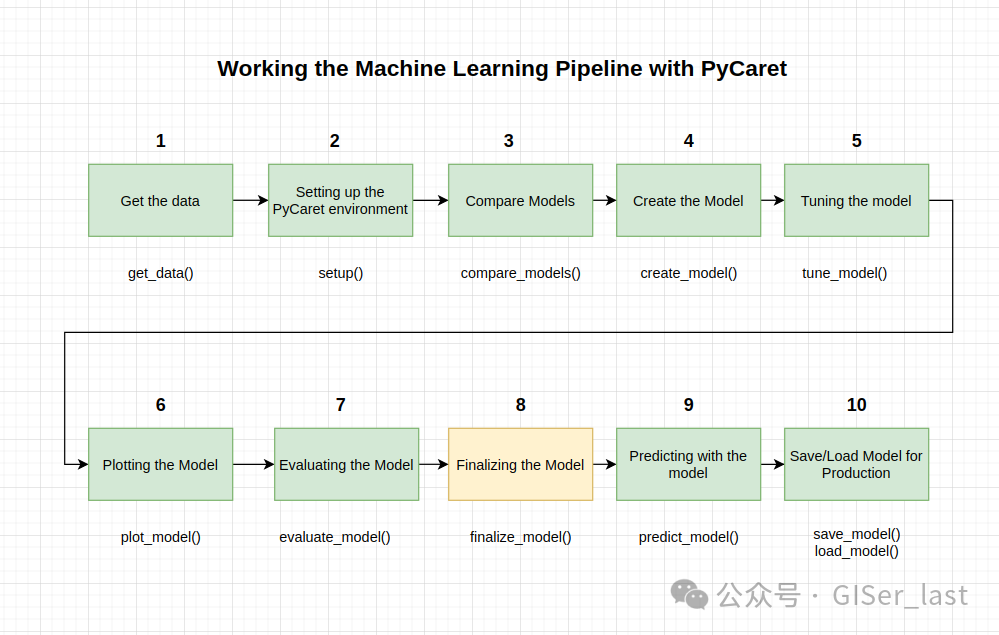 Working the Machine Learning Pipeline with PyCaret

1
Get the data
get_data()

2
Setting up the PyCaret environment
setup()

3
Compare Models
compare_models()

4
Create the Model
create_model()

5
Tuning the model
tune_model()

6
Plotting the Model
plot_model()

7
Evaluating the Model
evaluate_model()

8
Finalizing the Model
finalize_model()

9
Predicting with the model
predict_model()

10
Save/Load Model for Production
save_model()
load_model()

公众号 · GISer_last